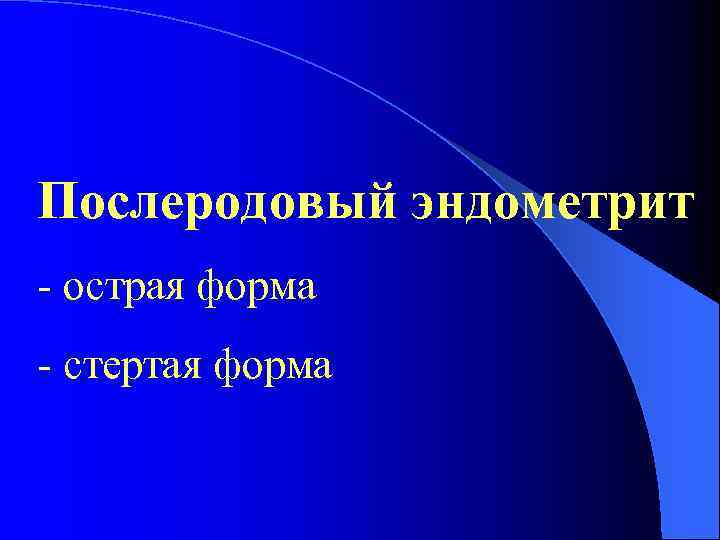 Послеродовый эндометрит

- острая форма

- стертая форма